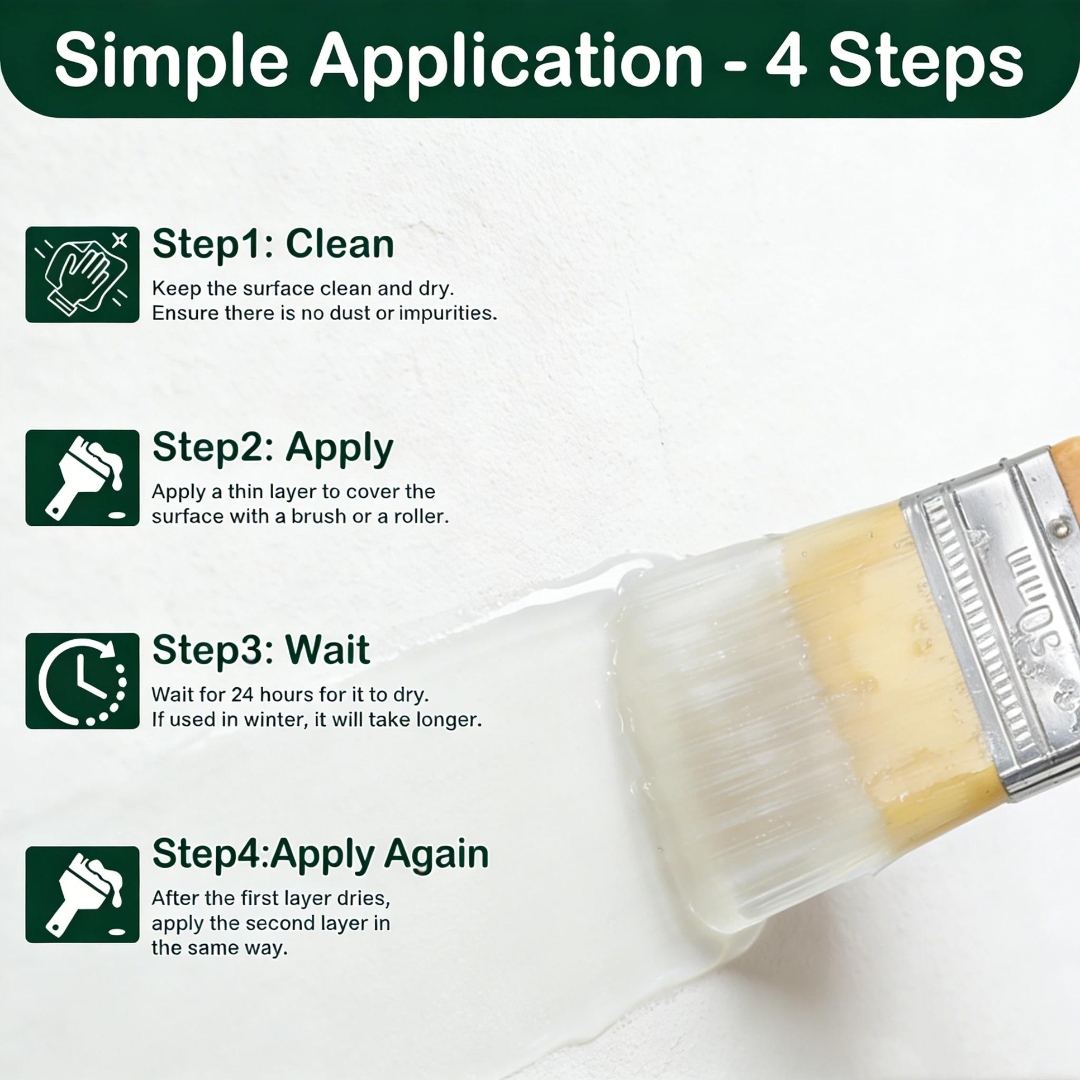 Simple Application - 4 Steps

Step1: Clean
Keep the surface clean and dry. Ensure there is no dust or impurities.

Step2: Apply
Apply a thin layer to cover the surface with a brush or a roller.

Step3: Wait
Wait for 24 hours for it to dry. If used in winter, it will take longer.

Step4:Apply Again
After the first layer dries, apply the second layer in the same way.

50mm